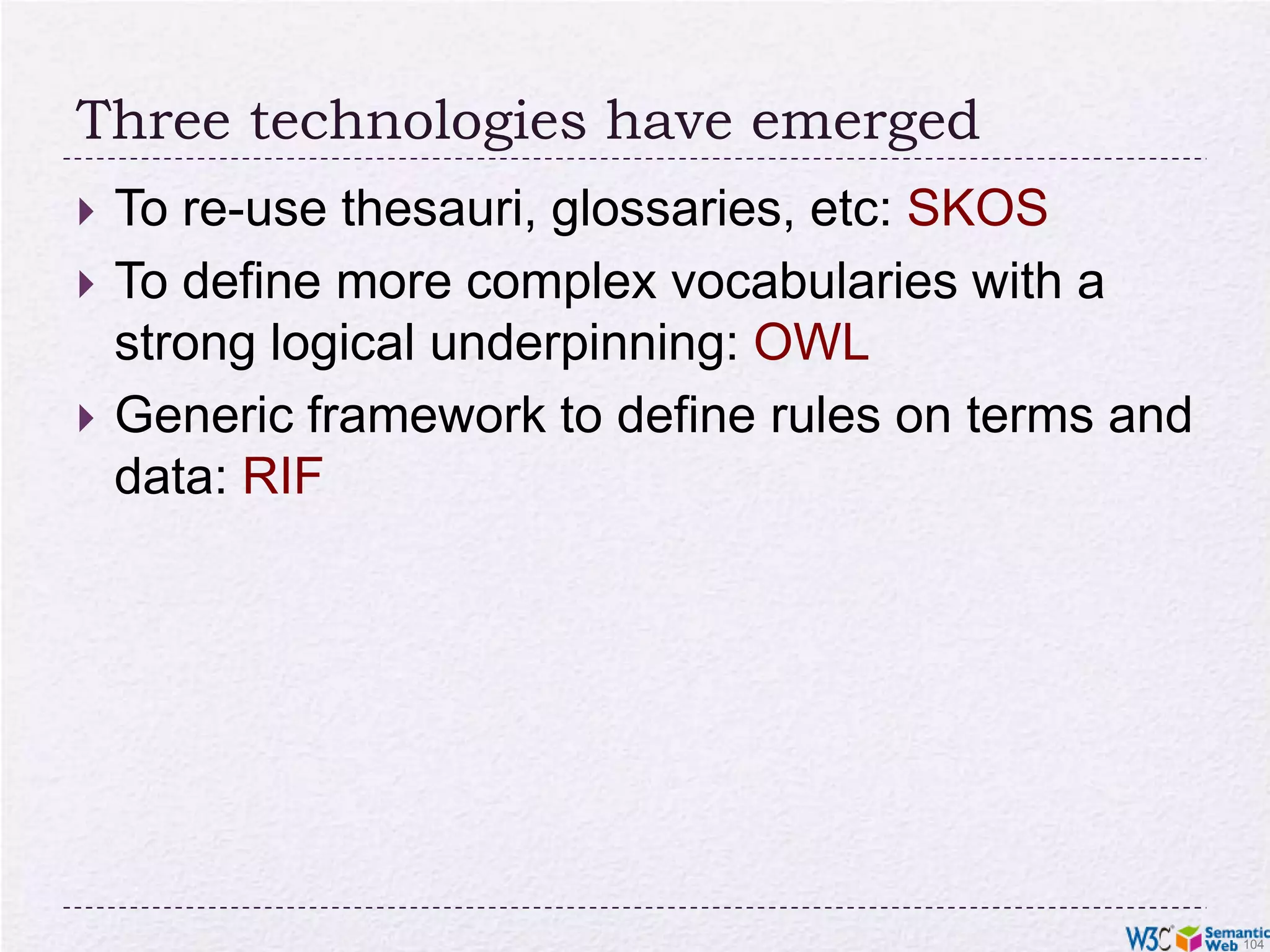 Three technologies have emerged

To re-use thesauri, glossaries, etc: SKOS

To define more complex vocabularies with a strong logical underpinning: OWL

Generic framework to define rules on terms and data: RIF

W3C Semantic Web 104